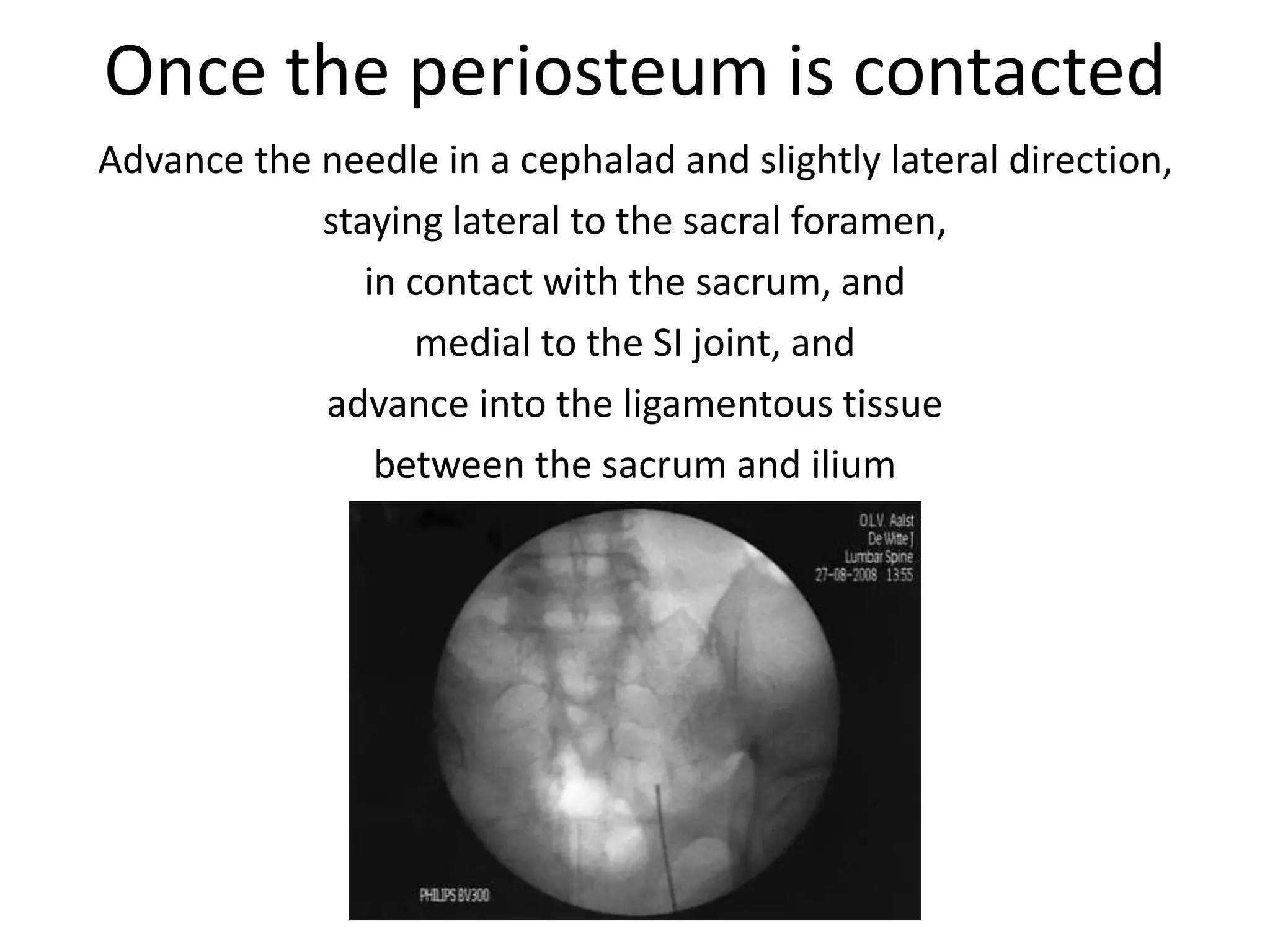 Once the periosteum is contacted

Advance the needle in a cephalad and slightly lateral direction,
staying lateral to the sacral foramen,
in contact with the sacrum, and
medial to the SI joint, and
advance into the ligamentous tissue
between the sacrum and ilium

O.L.V. Aalst
De Witte J
Lumbar Spine
27-08-2008 13:55

PHILIPS BV300